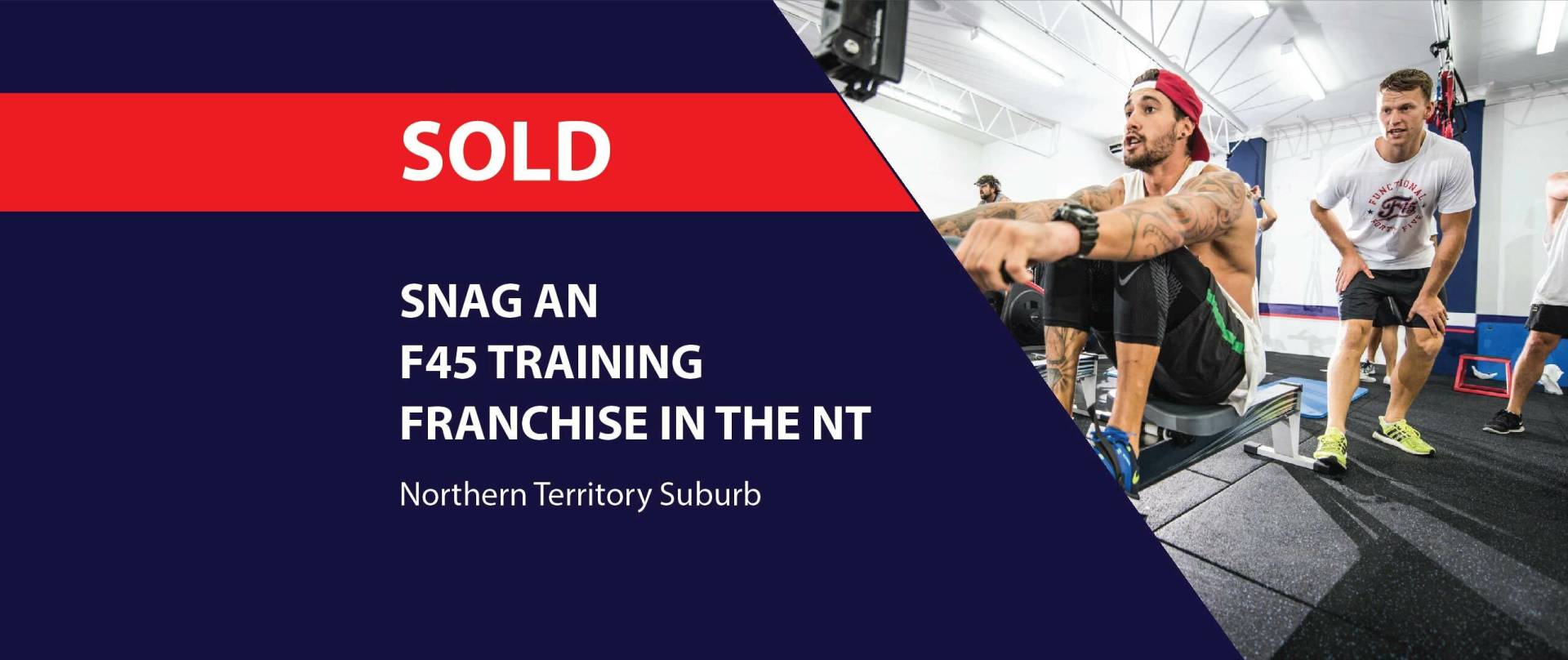 SOLD

SNAG AN F45 TRAINING FRANCHISE IN THE NT

Northern Territory Suburb

FUNCTIONAL F45 FORTY FIVE